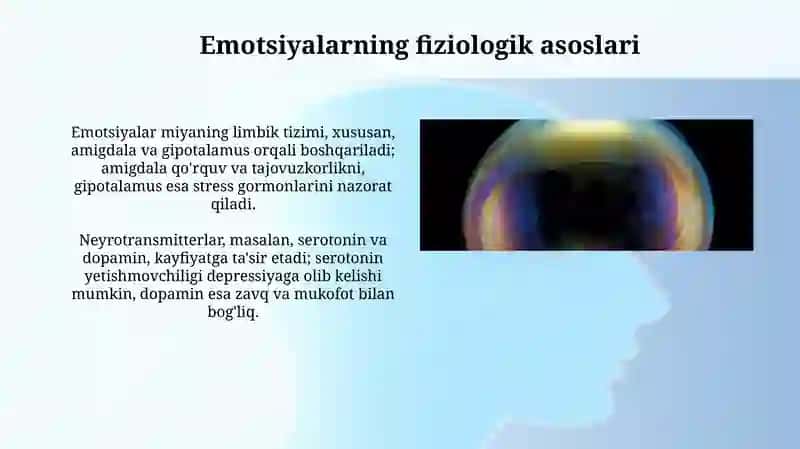 Emotsiyalarning fiziologik asoslari

Emotsiyalar miyaning limbik tizimi, xususan, amigdala va gipotalamus orqali boshqariladi; amigdala qo'rquv va tajovuzkorlikni, gipotalamus esa stress gormonlarini nazorat qiladi.

Neyrotransmitterlar, masalan, serotonin va dopamin, kayfiyatga ta'sir etadi; serotonin yetishmovchiligi depressiyaga olib kelishi mumkin, dopamin esa zavq va mukofot bilan bog'liq.